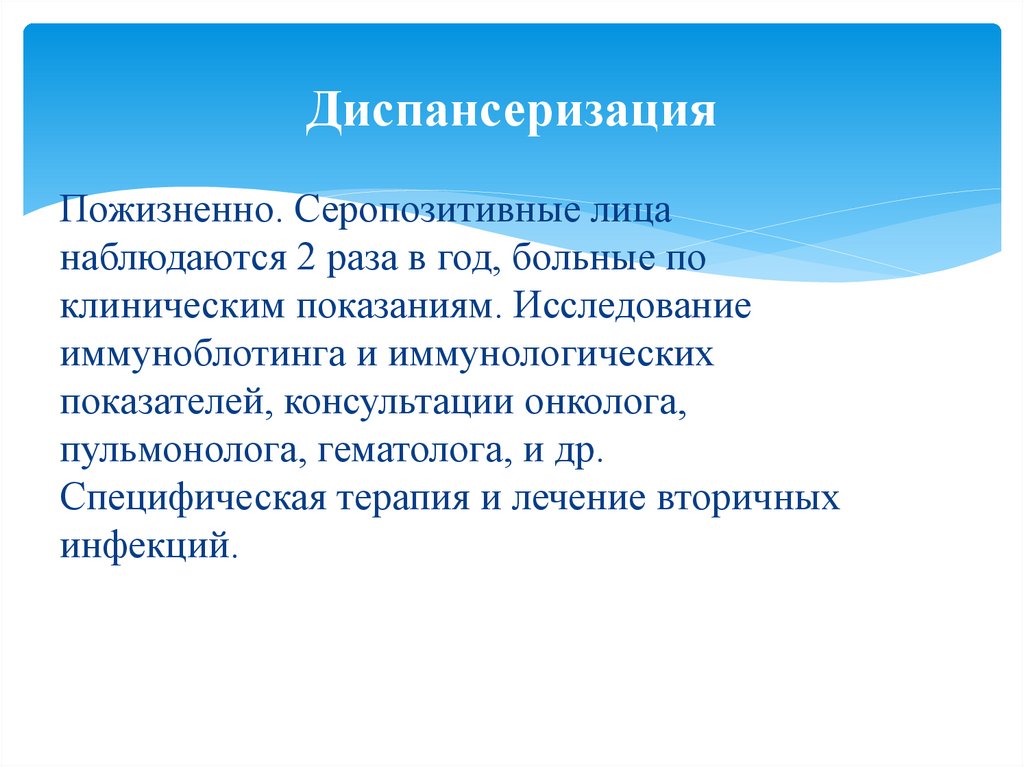 Диспансеризация

Пожизненно. Серопозитивные лица наблюдаются 2 раза в год, больные по клиническим показаниям. Исследование иммуноблотинга и иммунологических показателей, консультации онколога, пульмонолога, гематолога, и др. Специфическая терапия и лечение вторичных инфекций.